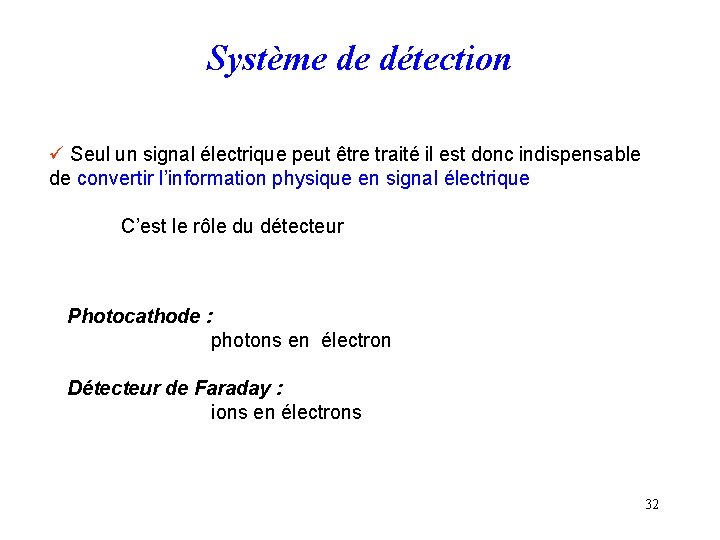 Système de détection

✓ Seul un signal électrique peut être traité il est donc indispensable de convertir l'information physique en signal électrique

C'est le rôle du détecteur

Photocathode :
photons en électron

Détecteur de Faraday :
ions en électrons

32